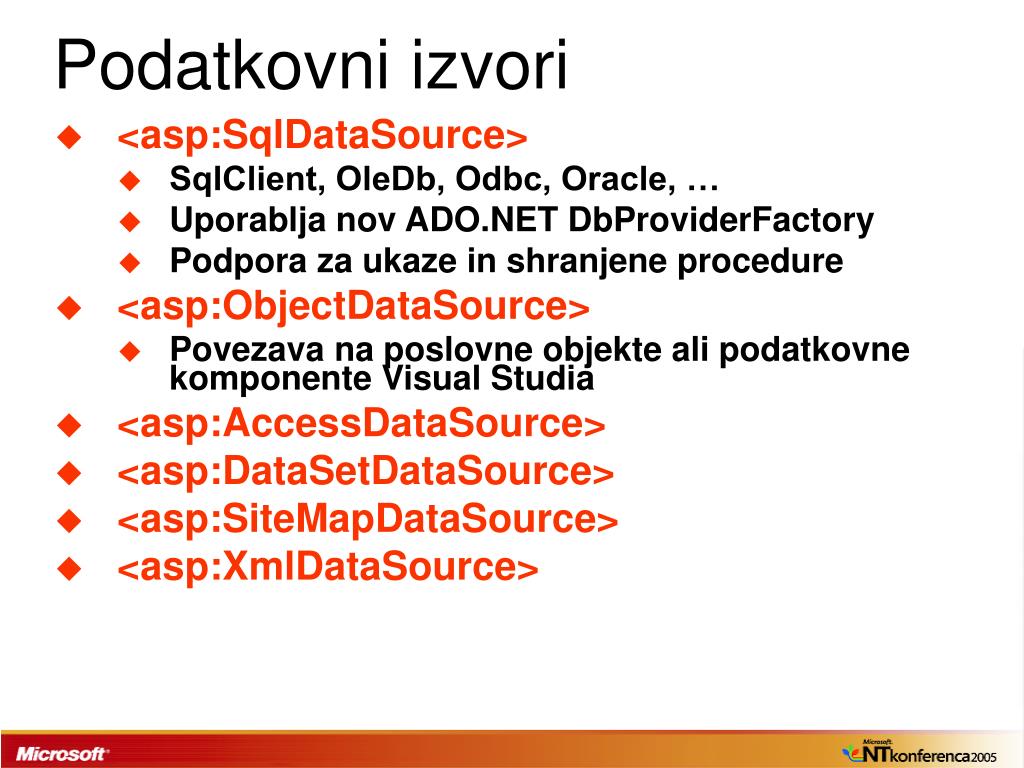 Podatkovni izvori

<asp:SqlDataSource>

SqlClient, OleDb, Odbc, Oracle, …

Uporablja nov ADO.NET DbProviderFactory

Podpora za ukaze in shranjene procedure

<asp:ObjectDataSource>

Povezava na poslovne objekte ali podatkovne komponente Visual Studia

<asp:AccessDataSource>

<asp:DataSetDataSource>

<asp:SiteMapDataSource>

<asp:XmlDataSource>

Microsoft

Microsoft NTkonferenca2005